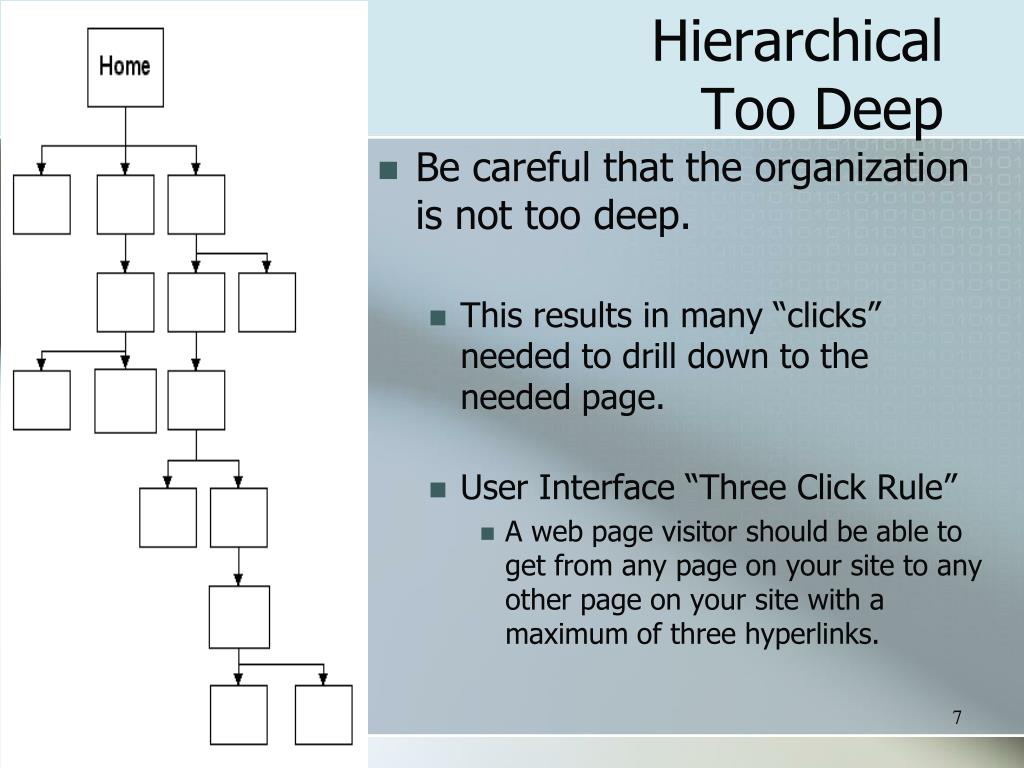 Home

Hierarchical
Too Deep

Be careful that the organization is not too deep.

This results in many “clicks” needed to drill down to the needed page.

User Interface “Three Click Rule”

A web page visitor should be able to get from any page on your site to any other page on your site with a maximum of three hyperlinks.

7